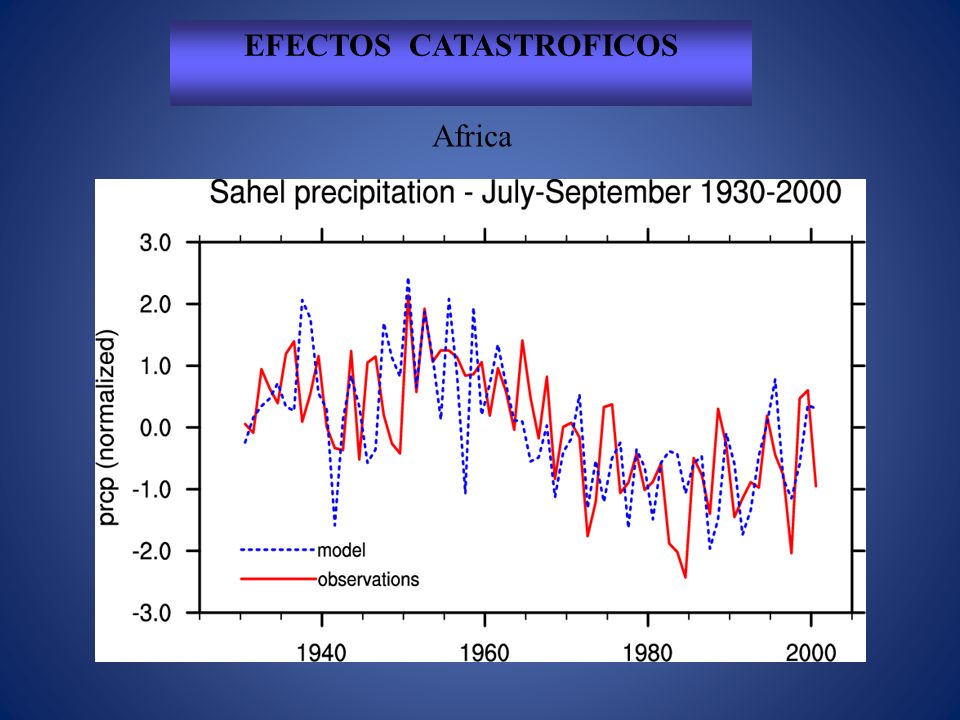 EFECTOS CATASTROFICOS

Africa

Sahel precipitation - July-September 1930-2000

prcp (normalized)

3.0
2.0
1.0
0.0
-1.0
-2.0
-3.0

model
observations

1940
1960
1980
2000